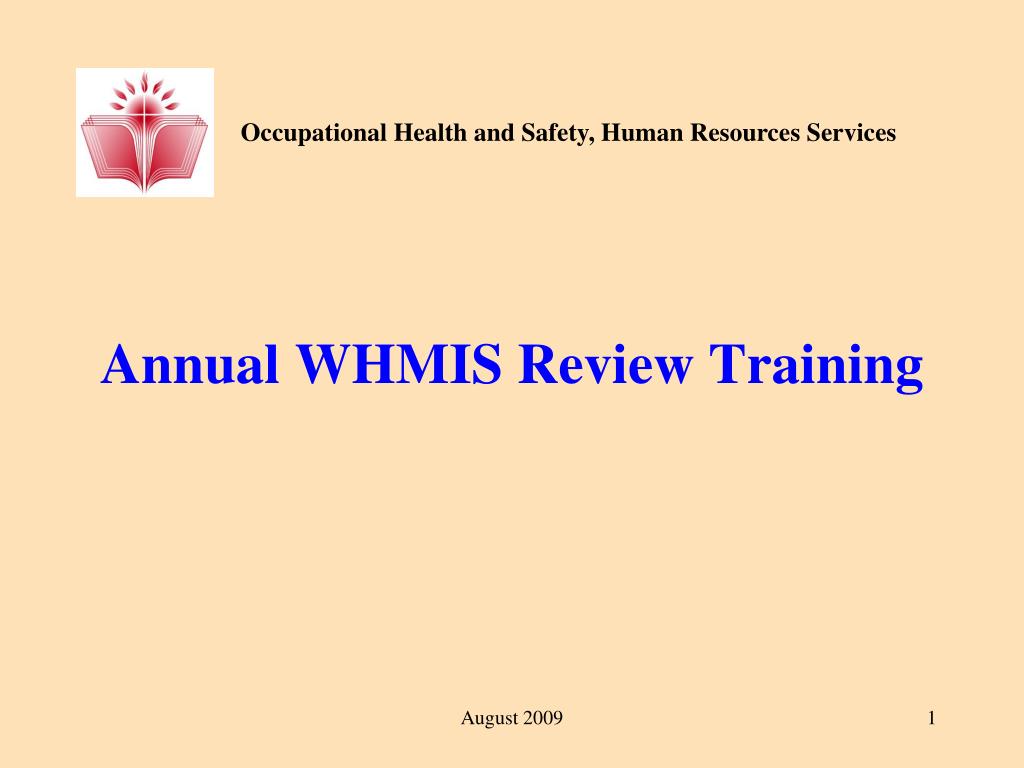 Occupational Health and Safety, Human Resources Services

Annual WHMIS Review Training

August 2009

1